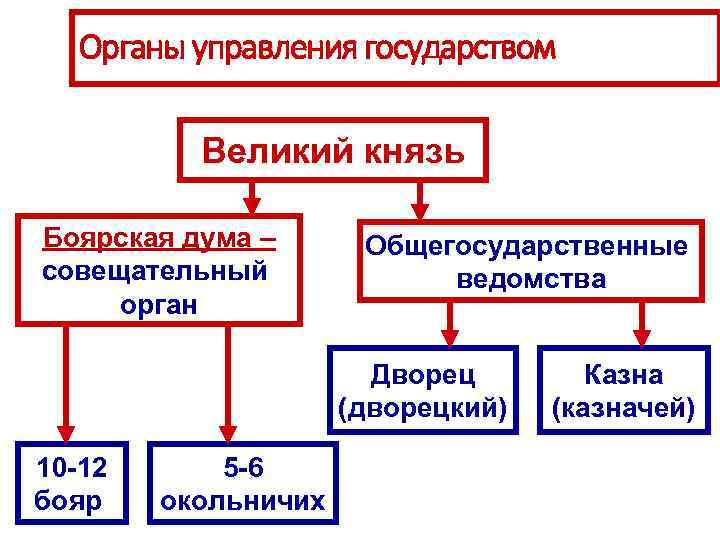 Органы управления государством

Великий князь

Боярская дума – совещательный орган

Общегосударственные ведомства

Дворец (дворецкий)

Казна (казначей)

10-12 бояр

5-6 окольничих